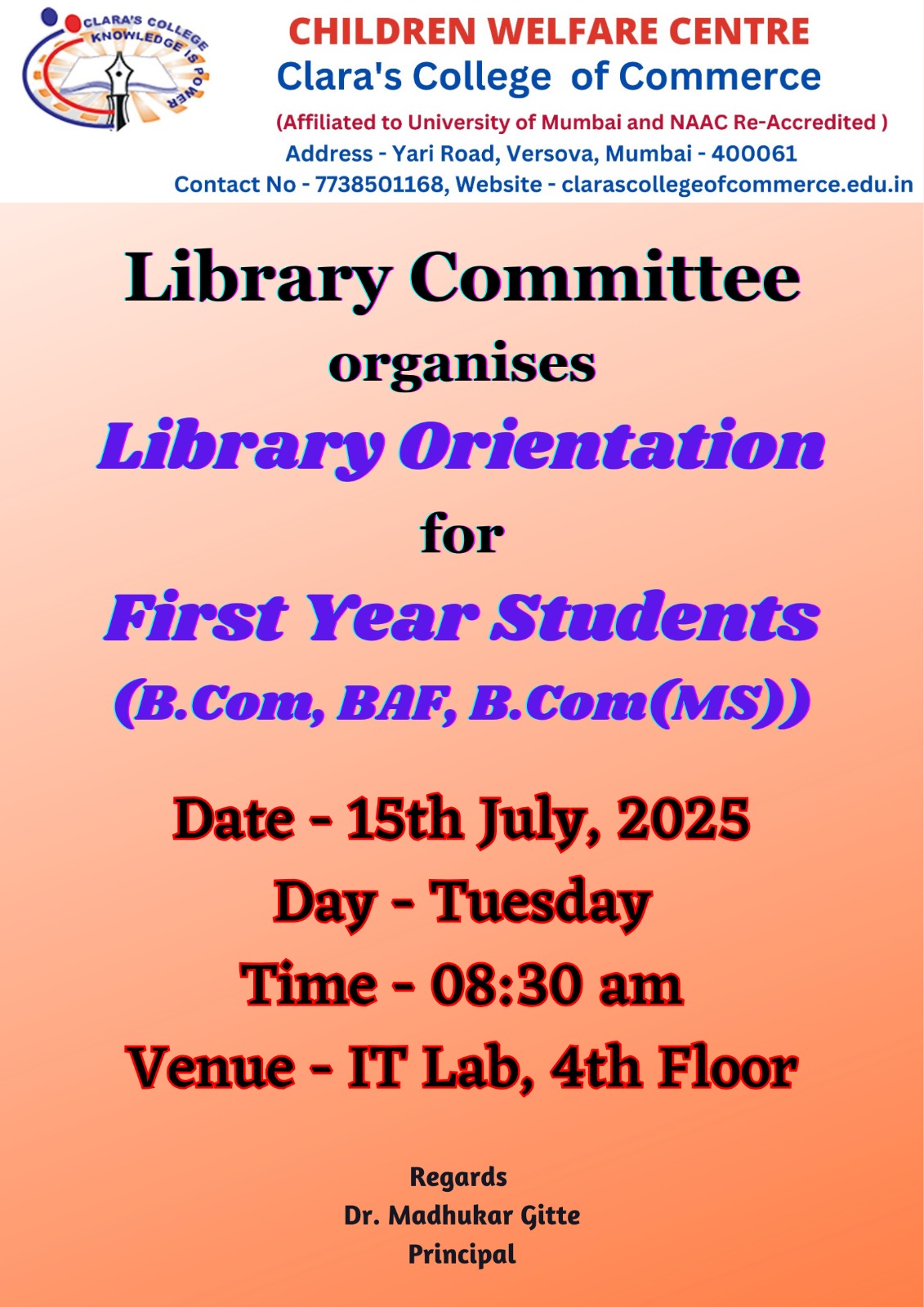 CLARA'S COLLEGE
KNOWLEDGE IS POWER

CHILDREN WELFARE CENTRE
Clara's College of Commerce
(Affiliated to University of Mumbai and NAAC Re-Accredited )
Address - Yari Road, Versova, Mumbai - 400061
Contact No - 7738501168, Website - clarascollegeofcommerce.edu.in

Library Committee
organises
Library Orientation
for
First Year Students
(B.Com, BAF, B.Com(MS))

Date - 15th July, 2025
Day - Tuesday
Time - 08:30 am
Venue - IT Lab, 4th Floor

Regards
Dr. Madhukar Gitte
Principal